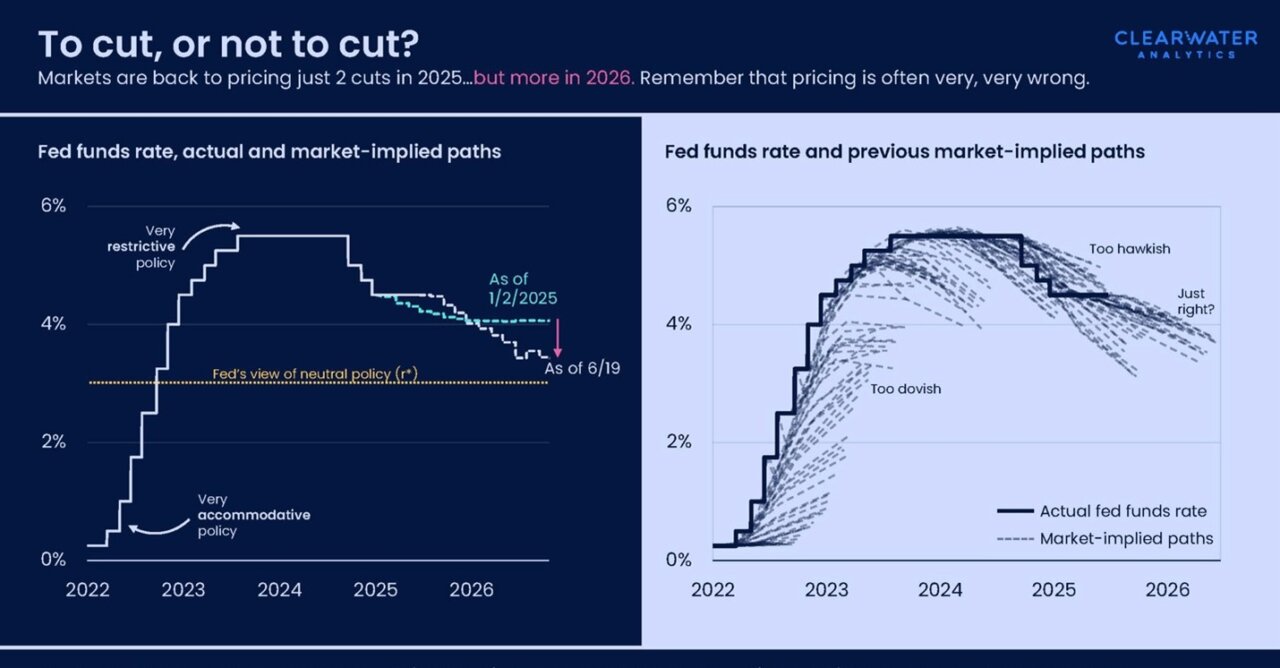 To cut, or not to cut?

Markets are back to pricing just 2 cuts in 2025...but more in 2026. Remember that pricing is often very, very wrong.

CLEARWATER ANALYTICS

Fed funds rate, actual and market-implied paths

6%
4%
2%
0%

Very restrictive policy

As of 1/2/2025

As of 6/19

Fed's view of neutral policy (r*)

Very accommodative policy

2022 2023 2024 2025 2026

Fed funds rate and previous market-implied paths

6%
4%
2%
0%

Too hawkish

Just right?

Too dovish

Actual fed funds rate
Market-implied paths

2022 2023 2024 2025 2026